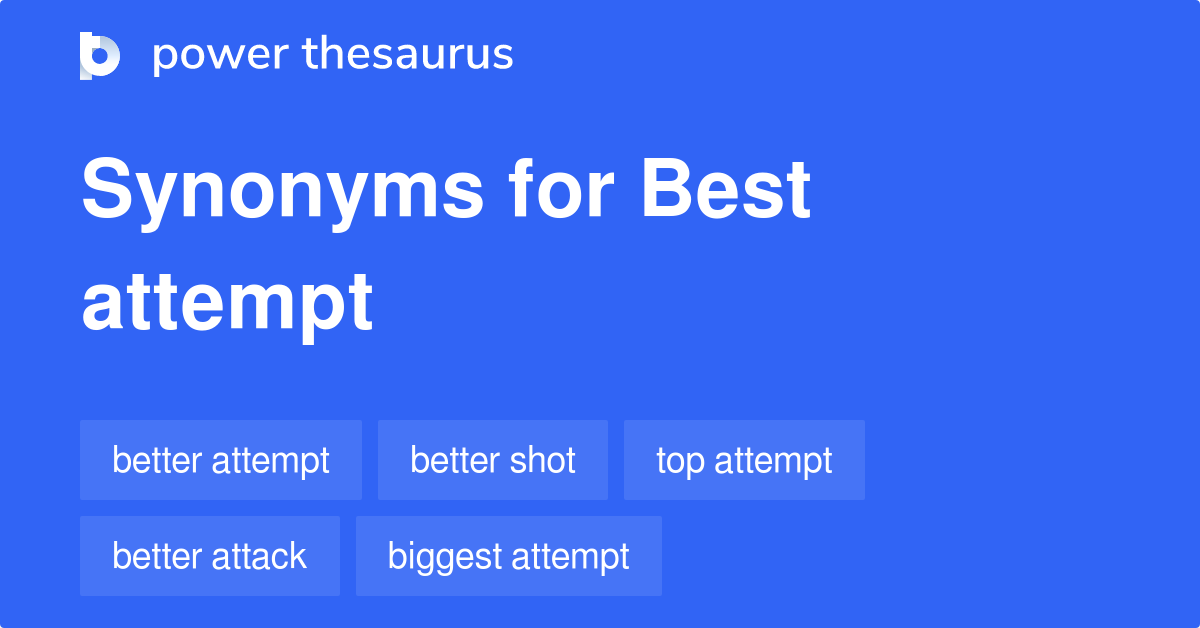 power thesaurus

Synonyms for Best attempt

better attempt
better shot
top attempt
better attack
biggest attempt